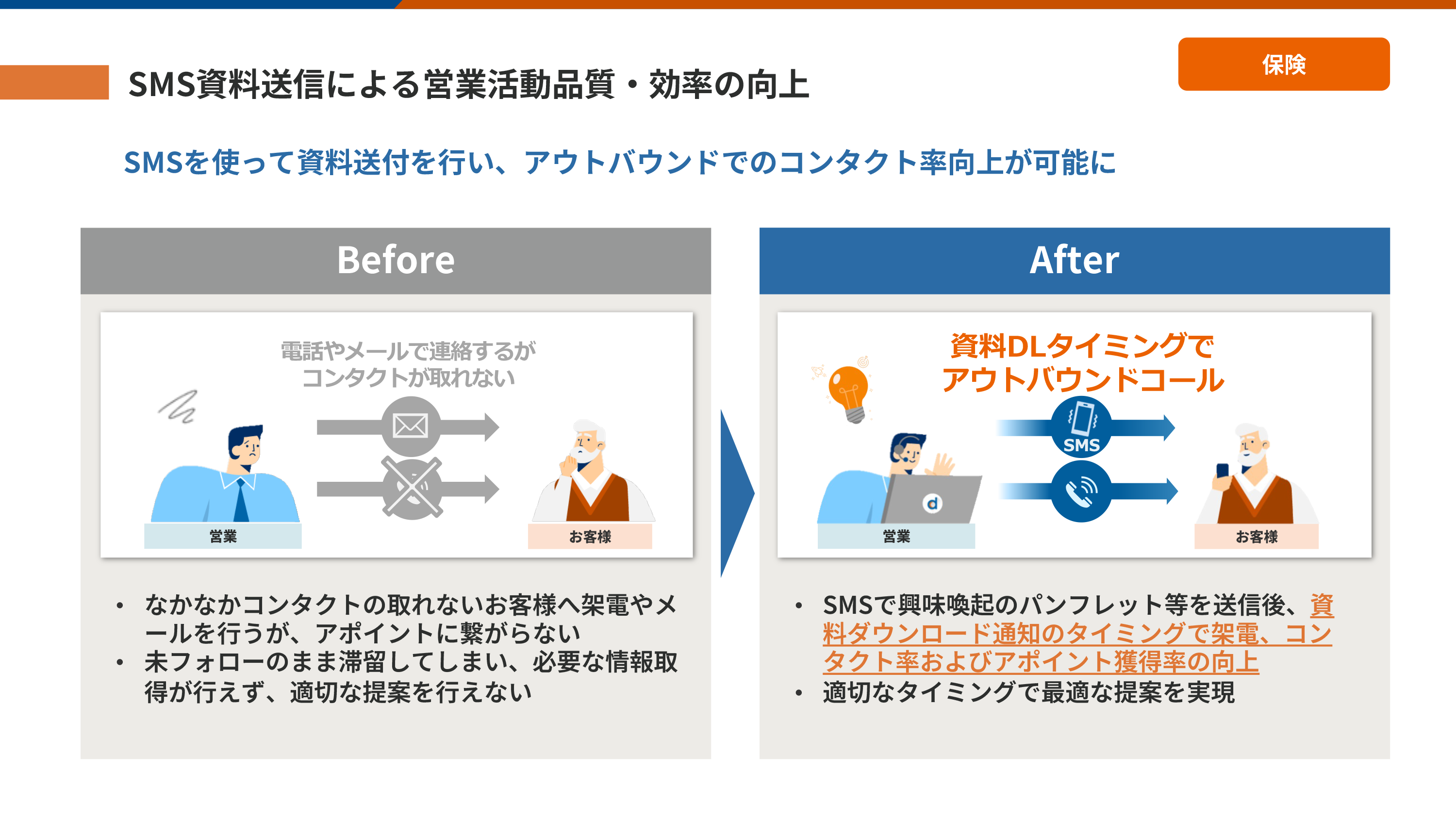 SMS資料送信による営業活動品質・効率の向上

保険

SMSを使って資料送付を行い、アウトバウンドでのコンタクト率向上が可能に

Before

電話やメールで連絡するが
コンタクトが取れない

営業

お客様

• なかなかコンタクトの取れないお客様へ架電やメールを行うが、アポイントに繋がらない
• 未フォローのまま滞留してしまい、必要な情報取得が行えず、適切な提案を行えない

After

資料DLタイミングで
アウトバウンドコール

SMS

d

営業

お客様

• SMSで興味喚起のパンフレット等を送信後、資料ダウンロード通知のタイミングで架電、コンタクト率およびアポイント獲得率の向上
• 適切なタイミングで最適な提案を実現